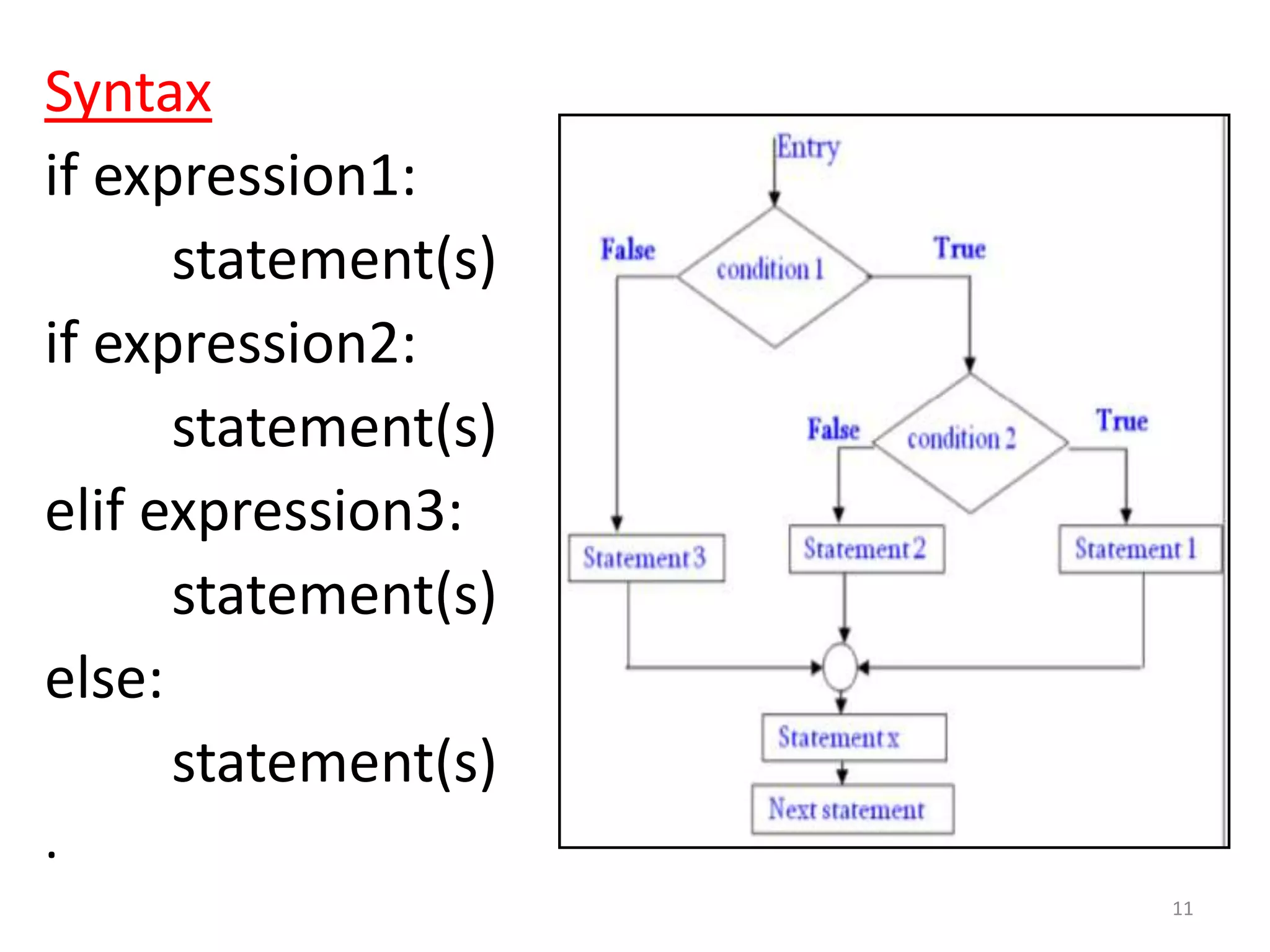 Syntax

if expression1:

statement(s)

if expression2:

statement(s)

elif expression3:

statement(s)

else:

statement(s)

.

Entry

False

condition 1

True

False

condition 2

True

Statement 3

Statement 2

Statement 1

Statement x

Next statement

11